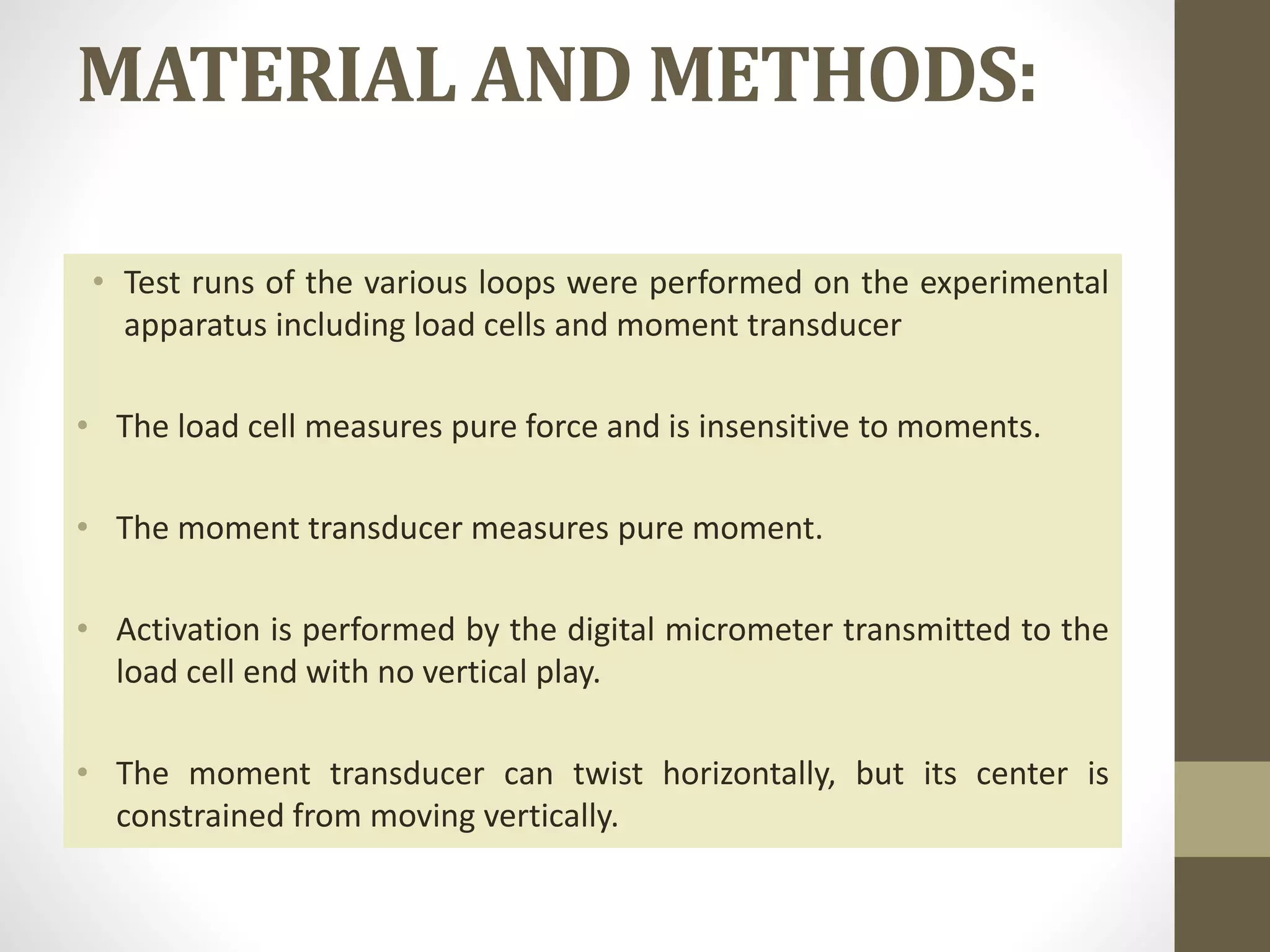 MATERIAL AND METHODS:

• Test runs of the various loops were performed on the experimental apparatus including load cells and moment transducer

• The load cell measures pure force and is insensitive to moments.

• The moment transducer measures pure moment.

• Activation is performed by the digital micrometer transmitted to the load cell end with no vertical play.

• The moment transducer can twist horizontally, but its center is constrained from moving vertically.